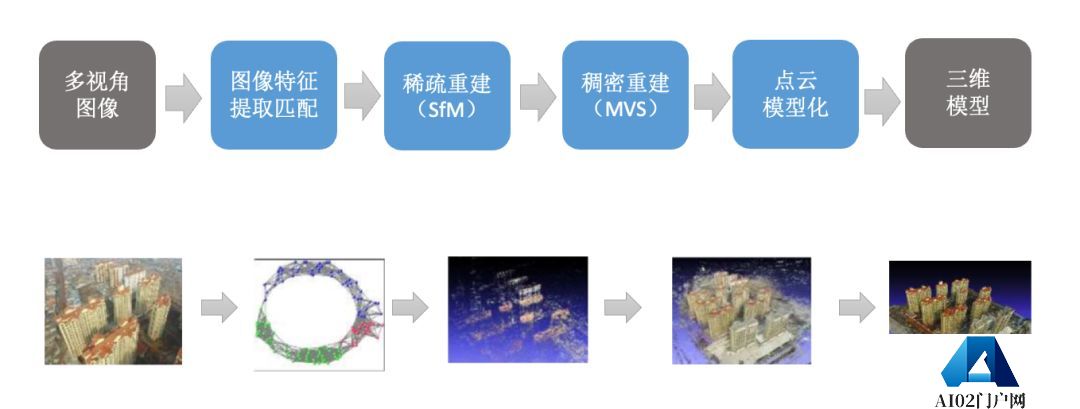 多视角图像

图像特征提取匹配

稀疏重建（SfM）

稠密重建（MVS）

点云模型化

三维模型

AI02门户网